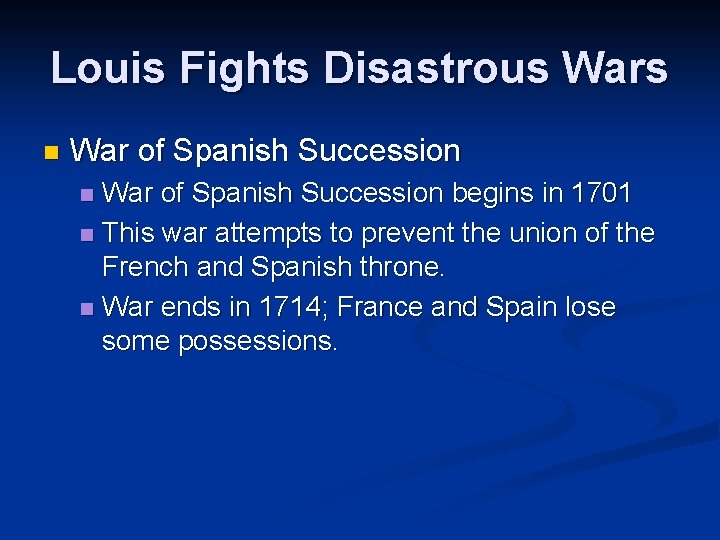 Louis Fights Disastrous Wars

War of Spanish Succession

War of Spanish Succession begins in 1701

This war attempts to prevent the union of the French and Spanish throne.

War ends in 1714; France and Spain lose some possessions.